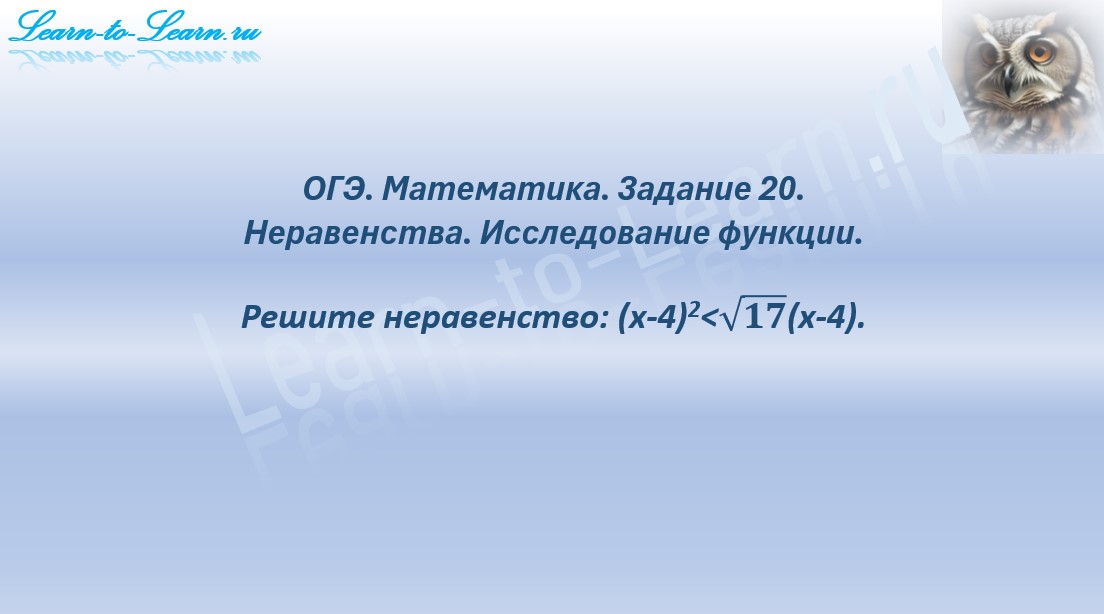 Learn-to-Learn.ru

Learn-to-Learn.ru

ОГЭ. Математика. Задание 20.
Неравенства. Исследование функции.

Решите неравенство: $(x-4)^2<\sqrt{17}(x-4)$.